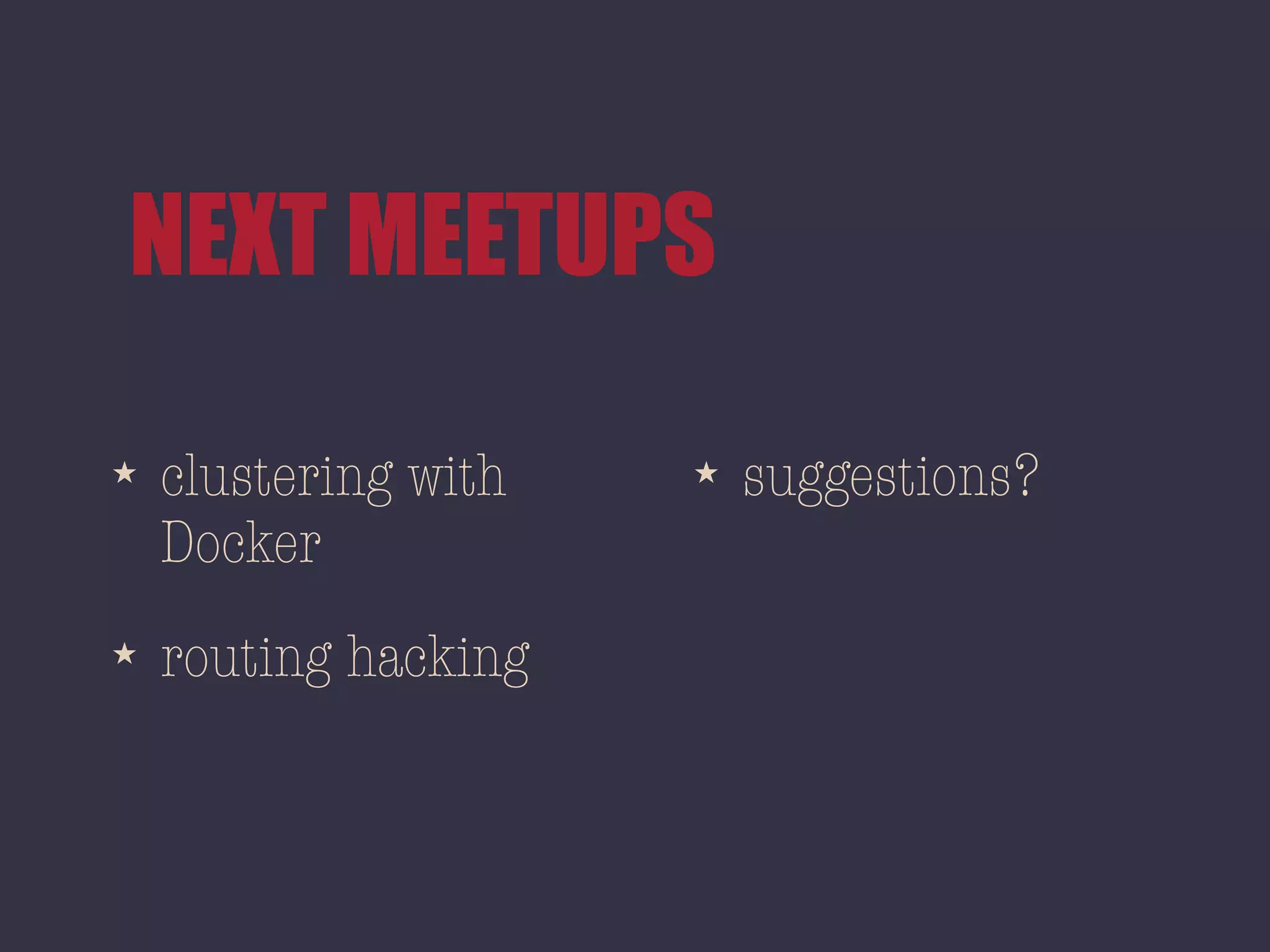 NEXT MEETUPS

★ clustering with Docker

★ routing hacking

★ suggestions?